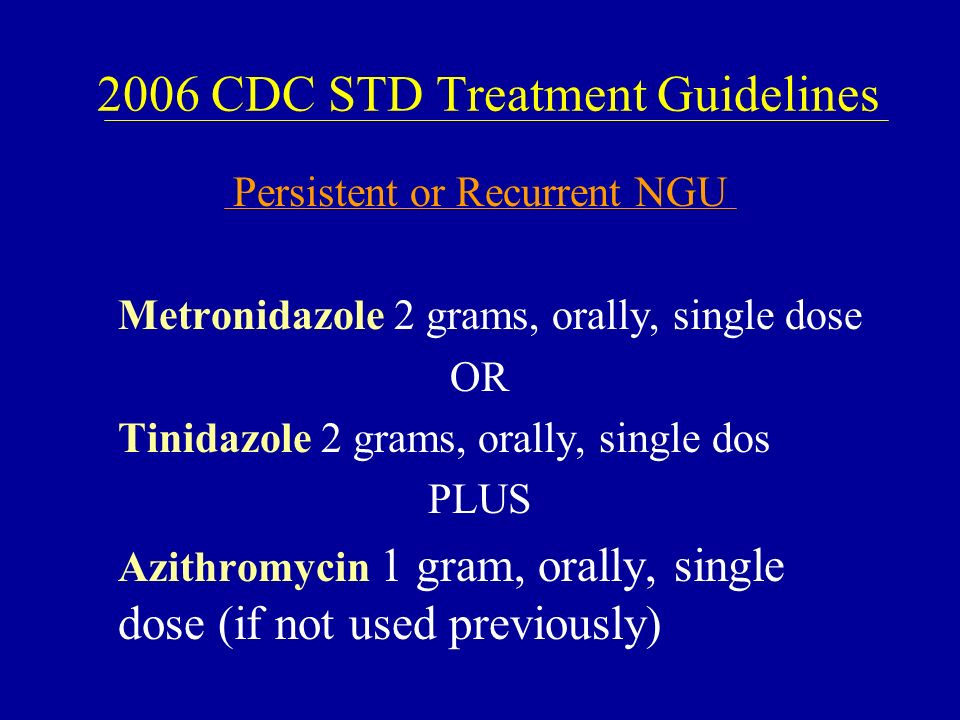 2006 CDC STD Treatment Guidelines

Persistent or Recurrent NGU

Metronidazole 2 grams, orally, single dose

OR

Tinidazole 2 grams, orally, single dos

PLUS

Azithromycin 1 gram, orally, single dose (if not used previously)